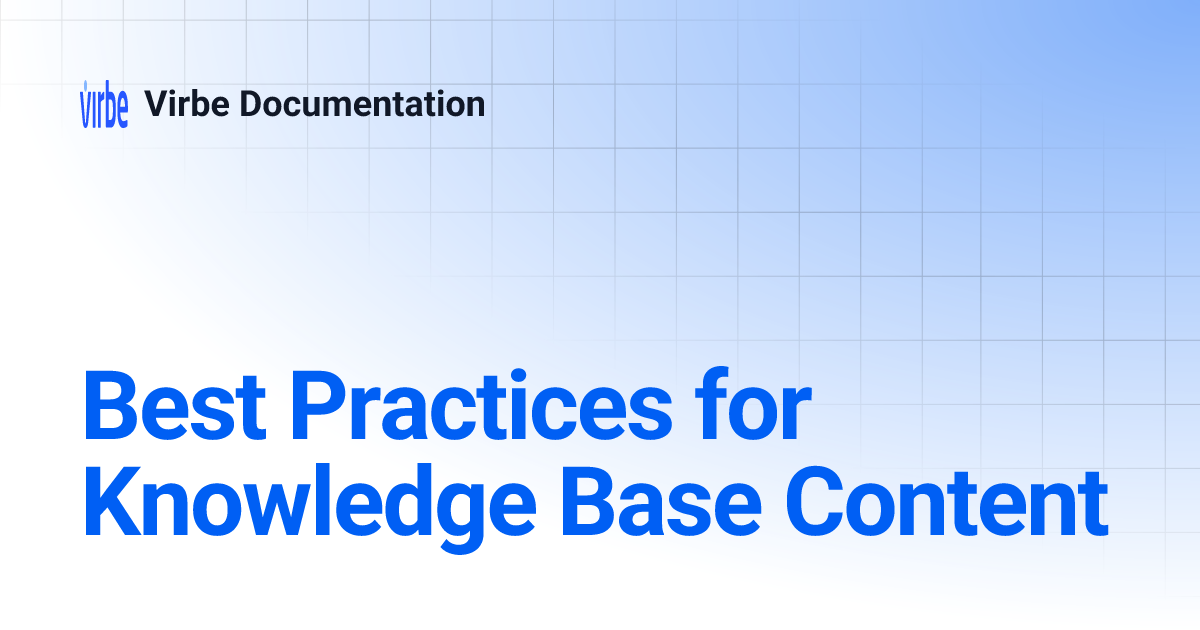 virbe Virbe Documentation

Best Practices for Knowledge Base Content